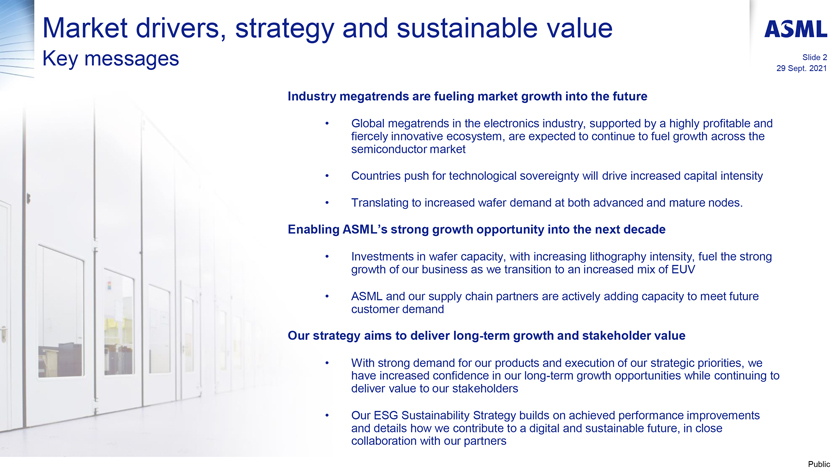 Market drivers, strategy and sustainable value
Key messages

ASML

Slide 2
29 Sept. 2021

Industry megatrends are fueling market growth into the future

• Global megatrends in the electronics industry, supported by a highly profitable and fiercely innovative ecosystem, are expected to continue to fuel growth across the semiconductor market

• Countries push for technological sovereignty will drive increased capital intensity

• Translating to increased wafer demand at both advanced and mature nodes.

Enabling ASML's strong growth opportunity into the next decade

• Investments in wafer capacity, with increasing lithography intensity, fuel the strong growth of our business as we transition to an increased mix of EUV

• ASML and our supply chain partners are actively adding capacity to meet future customer demand

Our strategy aims to deliver long-term growth and stakeholder value

• With strong demand for our products and execution of our strategic priorities, we have increased confidence in our long-term growth opportunities while continuing to deliver value to our stakeholders

• Our ESG Sustainability Strategy builds on achieved performance improvements and details how we contribute to a digital and sustainable future, in close collaboration with our partners

Public